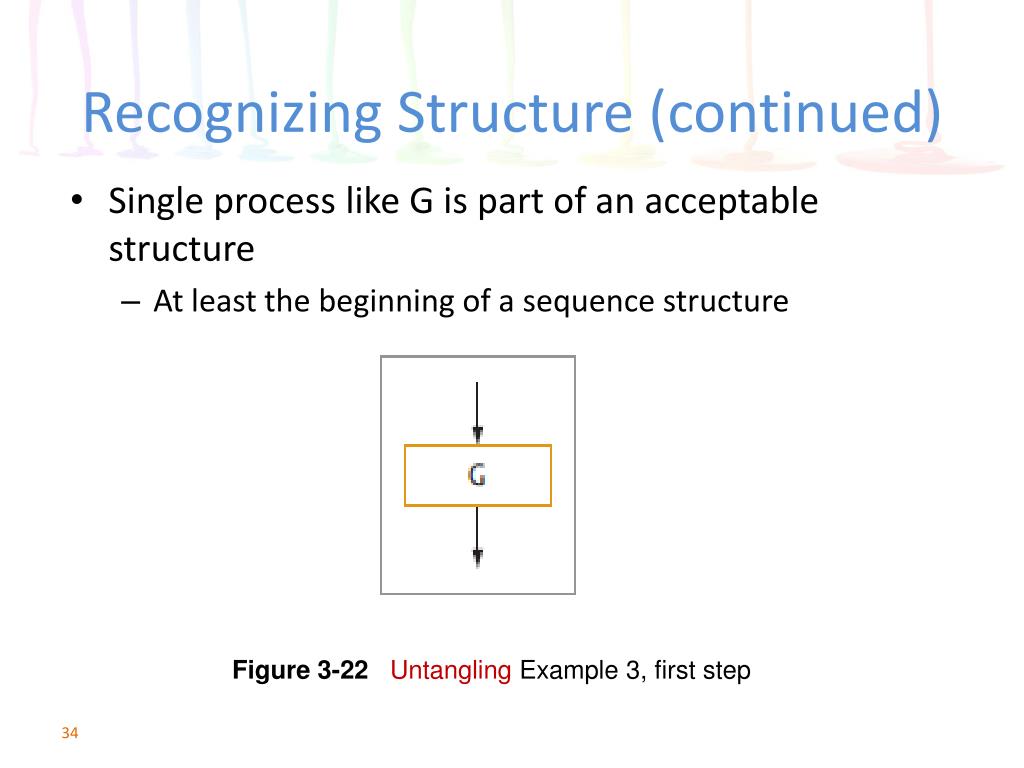 Recognizing Structure (continued)

• Single process like G is part of an acceptable structure

– At least the beginning of a sequence structure

G

Figure 3-22 Untangling Example 3, first step

34